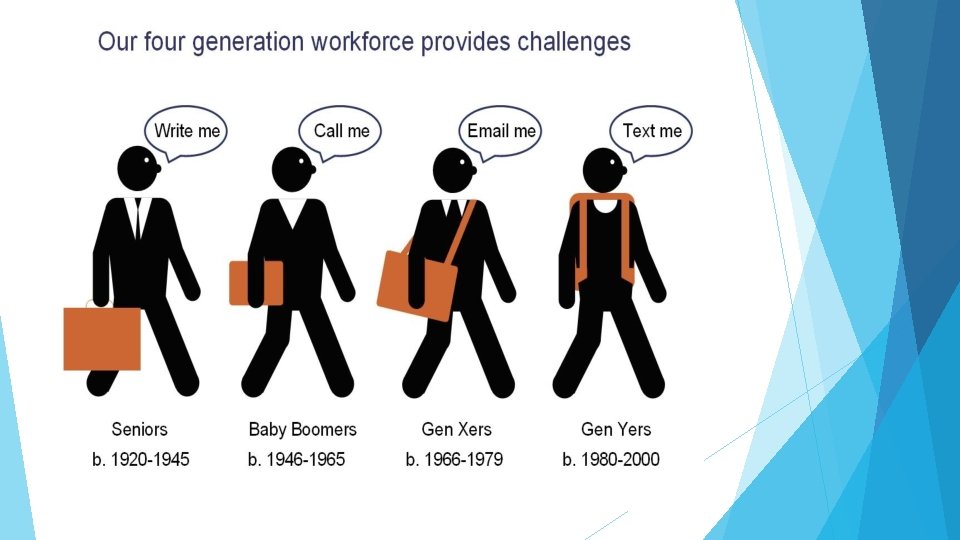 Our four generation workforce provides challenges

Write me

Call me

Email me

Text me

Seniors
b. 1920-1945

Baby Boomers
b. 1946-1965

Gen Xers
b. 1966-1979

Gen Yers
b. 1980-2000